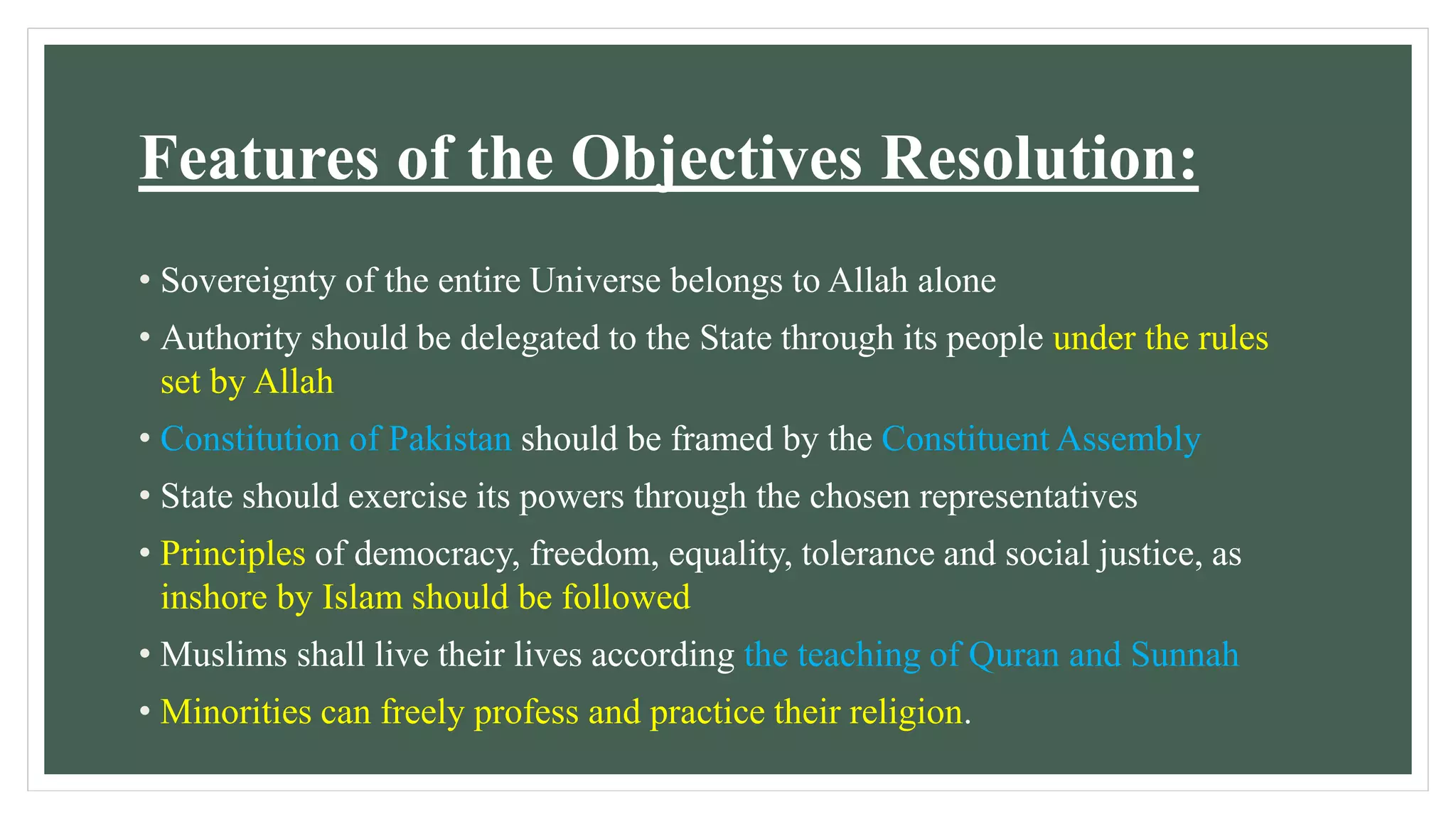 Features of the Objectives Resolution:

• Sovereignty of the entire Universe belongs to Allah alone

• Authority should be delegated to the State through its people under the rules set by Allah

• Constitution of Pakistan should be framed by the Constituent Assembly

• State should exercise its powers through the chosen representatives

• Principles of democracy, freedom, equality, tolerance and social justice, as inshore by Islam should be followed

• Muslims shall live their lives according the teaching of Quran and Sunnah

• Minorities can freely profess and practice their religion.